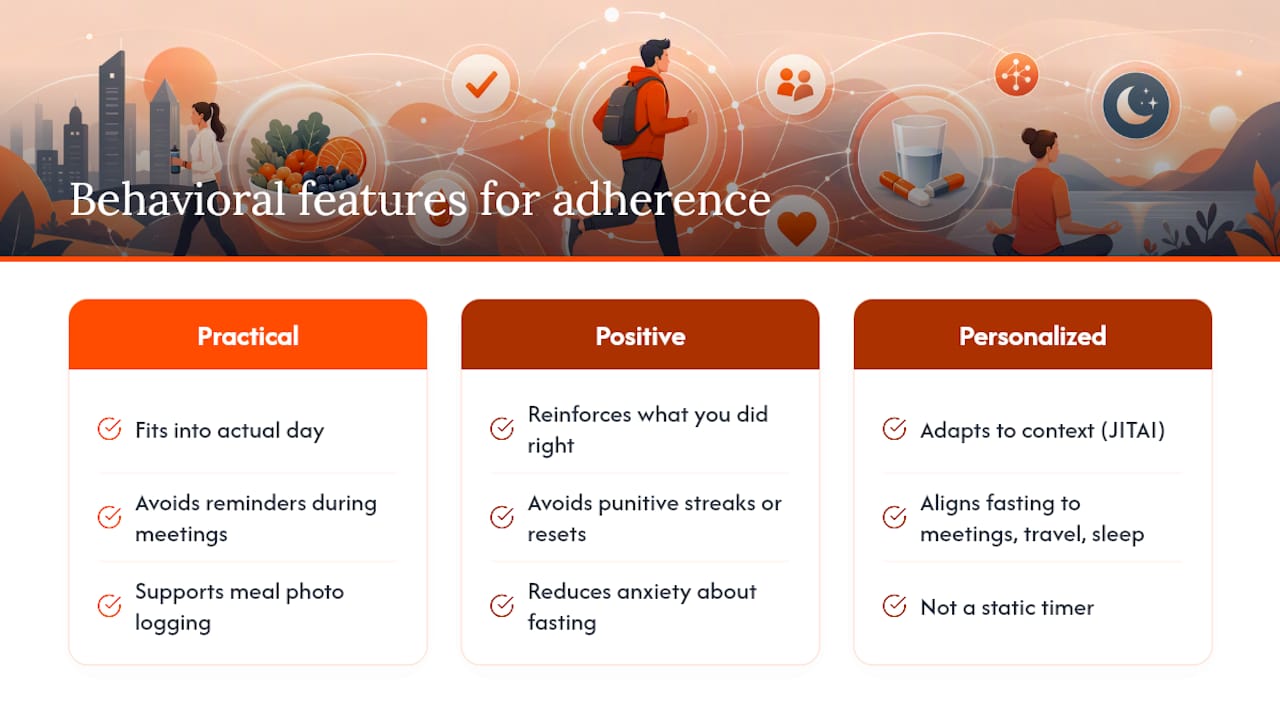 Behavioral features for adherence

Practical

Fits into actual day

Avoids reminders during meetings

Supports meal photo logging

Positive

Reinforces what you did right

Avoids punitive streaks or resets

Reduces anxiety about fasting

Personalized

Adapts to context (JITAI)

Aligns fasting to meetings, travel, sleep

Not a static timer